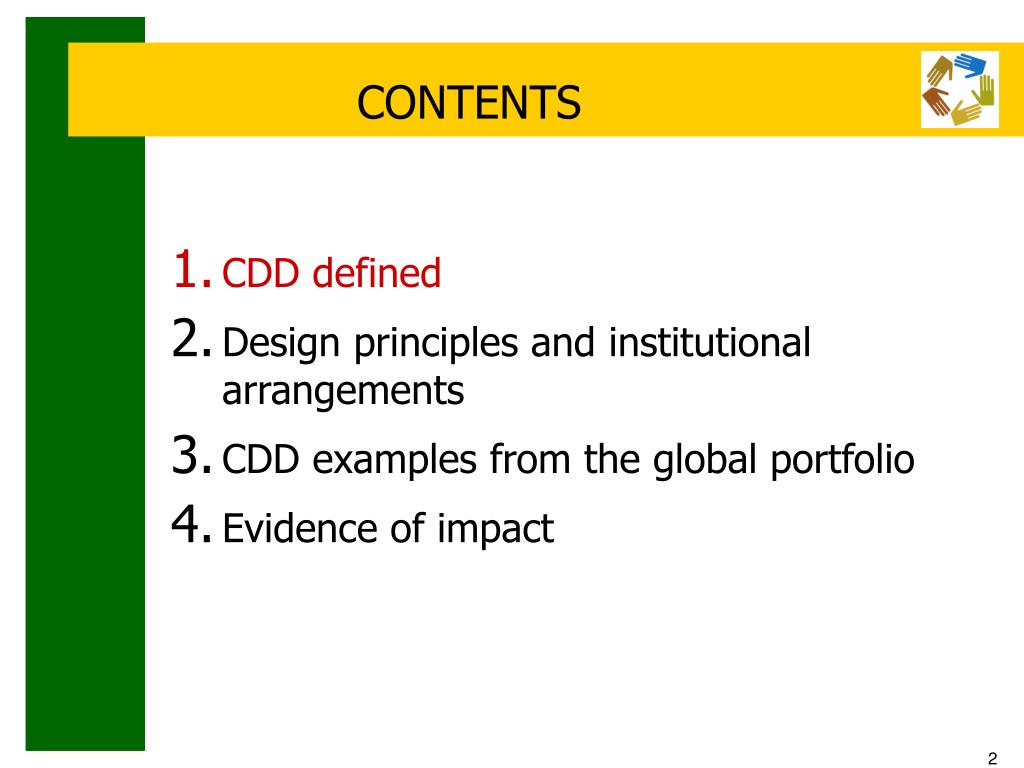 CONTENTS

1. CDD defined
2. Design principles and institutional arrangements
3. CDD examples from the global portfolio
4. Evidence of impact

2